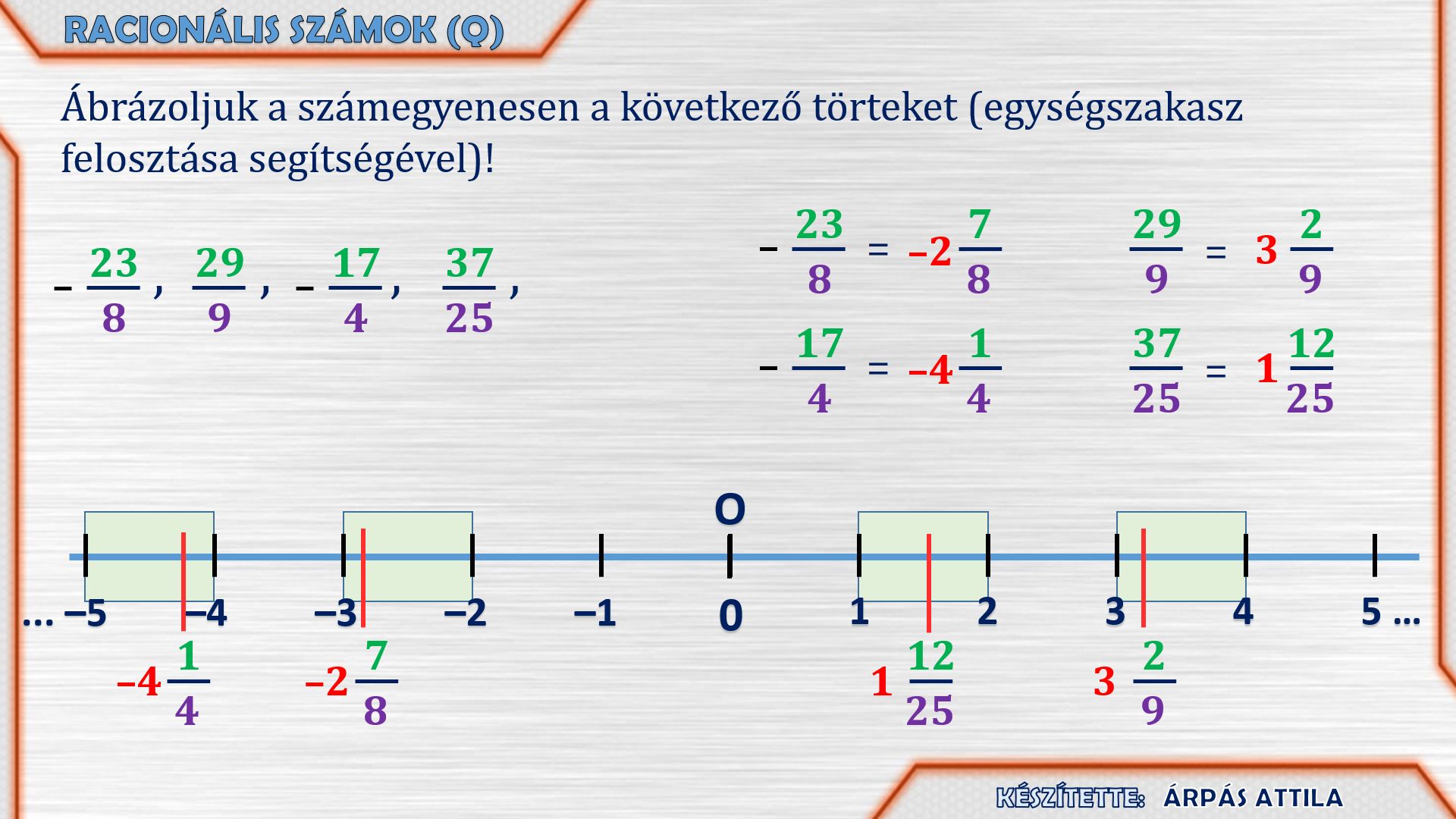 RACIONÁLIS SZÁMOK (Q)

Ábrázoljuk a számegyenesen a következő törteket (egységszakasz felosztása segítségével)!

$-\frac{23}{8}$ , $\frac{29}{9}$ , $-\frac{17}{4}$ , $\frac{37}{25}$ ,

$-\frac{23}{8} = -2\frac{7}{8}$    $\frac{29}{9} = 3\frac{2}{9}$

$-\frac{17}{4} = -4\frac{1}{4}$    $\frac{37}{25} = 1\frac{12}{25}$

O

... –5 –4 –3 –2 –1 0 1 2 3 4 5 ...

$-4\frac{1}{4}$    $-2\frac{7}{8}$    $1\frac{12}{25}$    $3\frac{2}{9}$

KÉSZÍTETTE: ÁRPÁS ATTILA